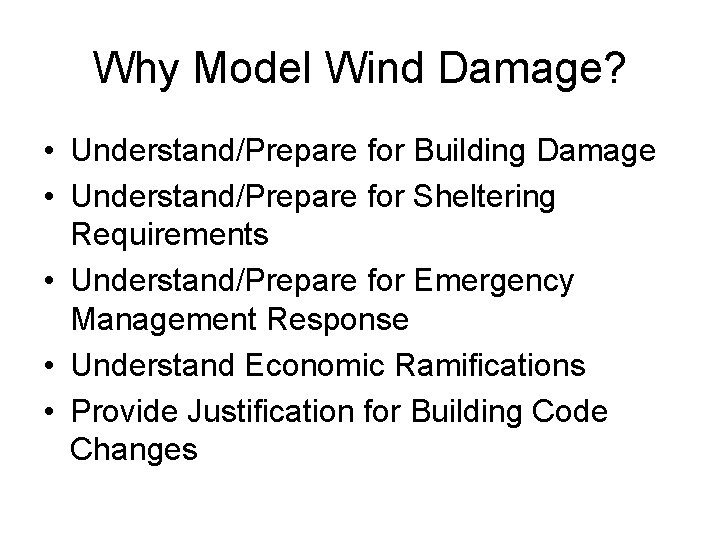 Why Model Wind Damage?

• Understand/Prepare for Building Damage
• Understand/Prepare for Sheltering Requirements
• Understand/Prepare for Emergency Management Response
• Understand Economic Ramifications
• Provide Justification for Building Code Changes